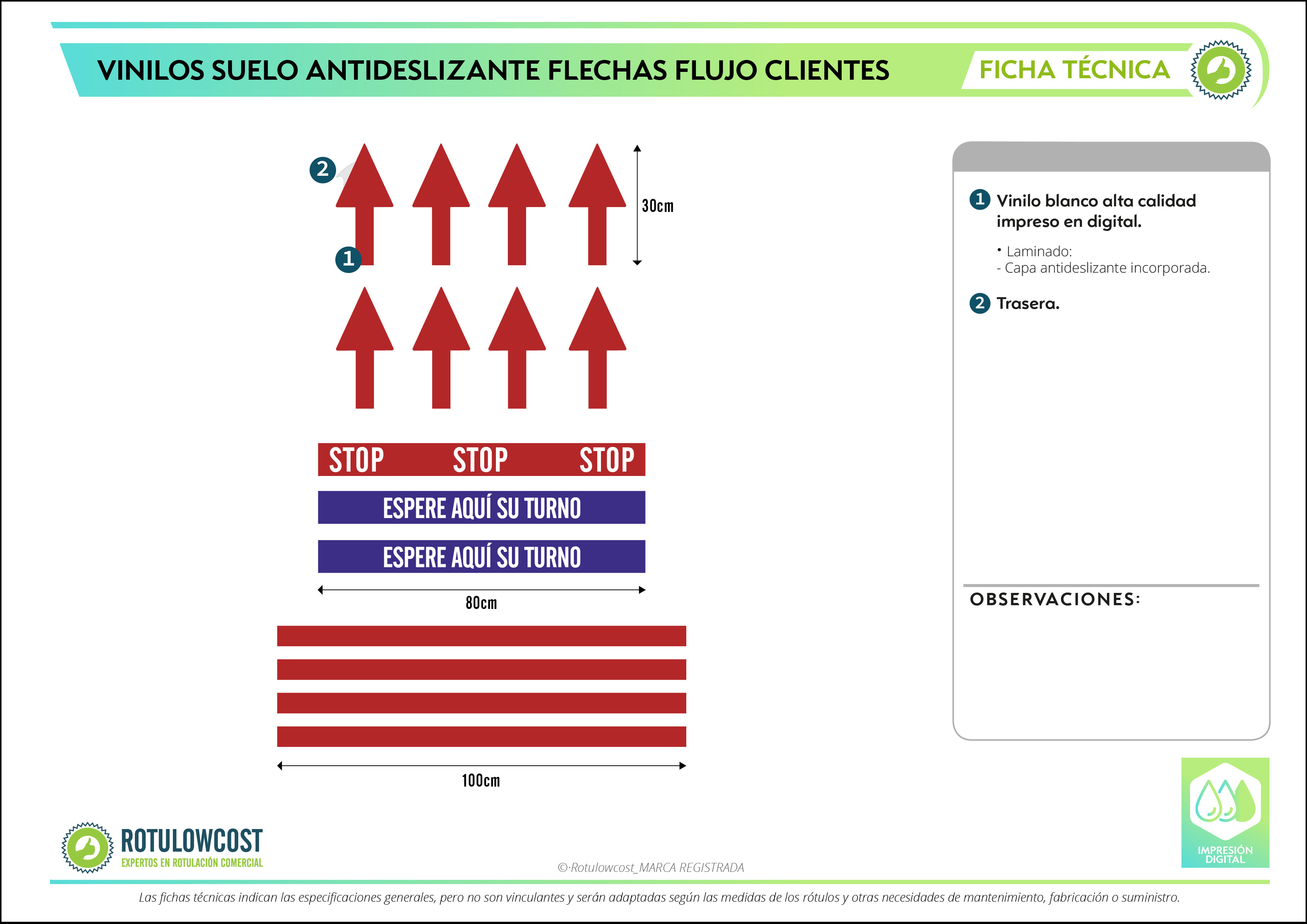 VINILOS SUELO ANTIDESLIZANTE FLECHAS FLUJO CLIENTES

FICHA TÉCNICA

2

1

30cm

STOP STOP STOP

ESPERE AQUÍ SU TURNO

ESPERE AQUÍ SU TURNO

80cm

100cm

1 Vinilo blanco alta calidad impreso en digital.

• Laminado:
- Capa antideslizante incorporada.

2 Trasera.

OBSERVACIONES:

IMPRESIÓN DIGITAL

ROTULOWCOST
EXPERTOS EN ROTULACIÓN COMERCIAL

©·Rotulowcost_MARCA REGISTRADA

Las fichas técnicas indican las especificaciones generales, pero no son vinculantes y serán adaptadas según las medidas de los rótulos y otras necesidades de mantenimiento, fabricación o suministro.